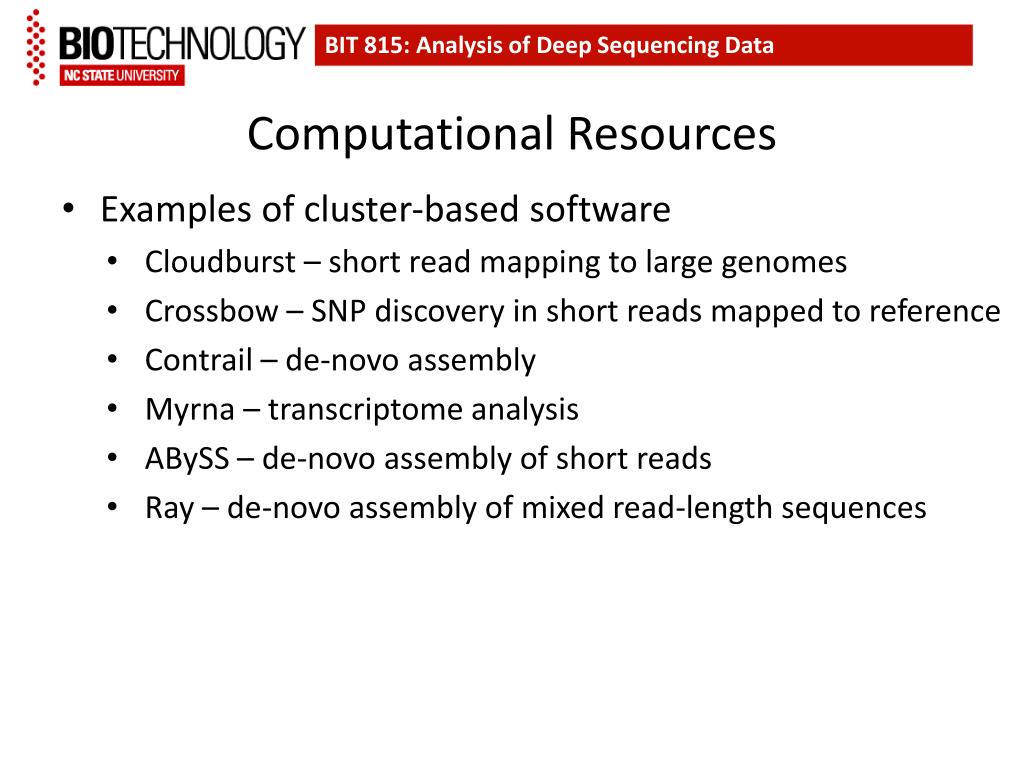 BIOTECHNOLOGY
NC STATE UNIVERSITY

BIT 815: Analysis of Deep Sequencing Data

Computational Resources

• Examples of cluster-based software
  • Cloudburst – short read mapping to large genomes
  • Crossbow – SNP discovery in short reads mapped to reference
  • Contrail – de-novo assembly
  • Myrna – transcriptome analysis
  • ABySS – de-novo assembly of short reads
  • Ray – de-novo assembly of mixed read-length sequences